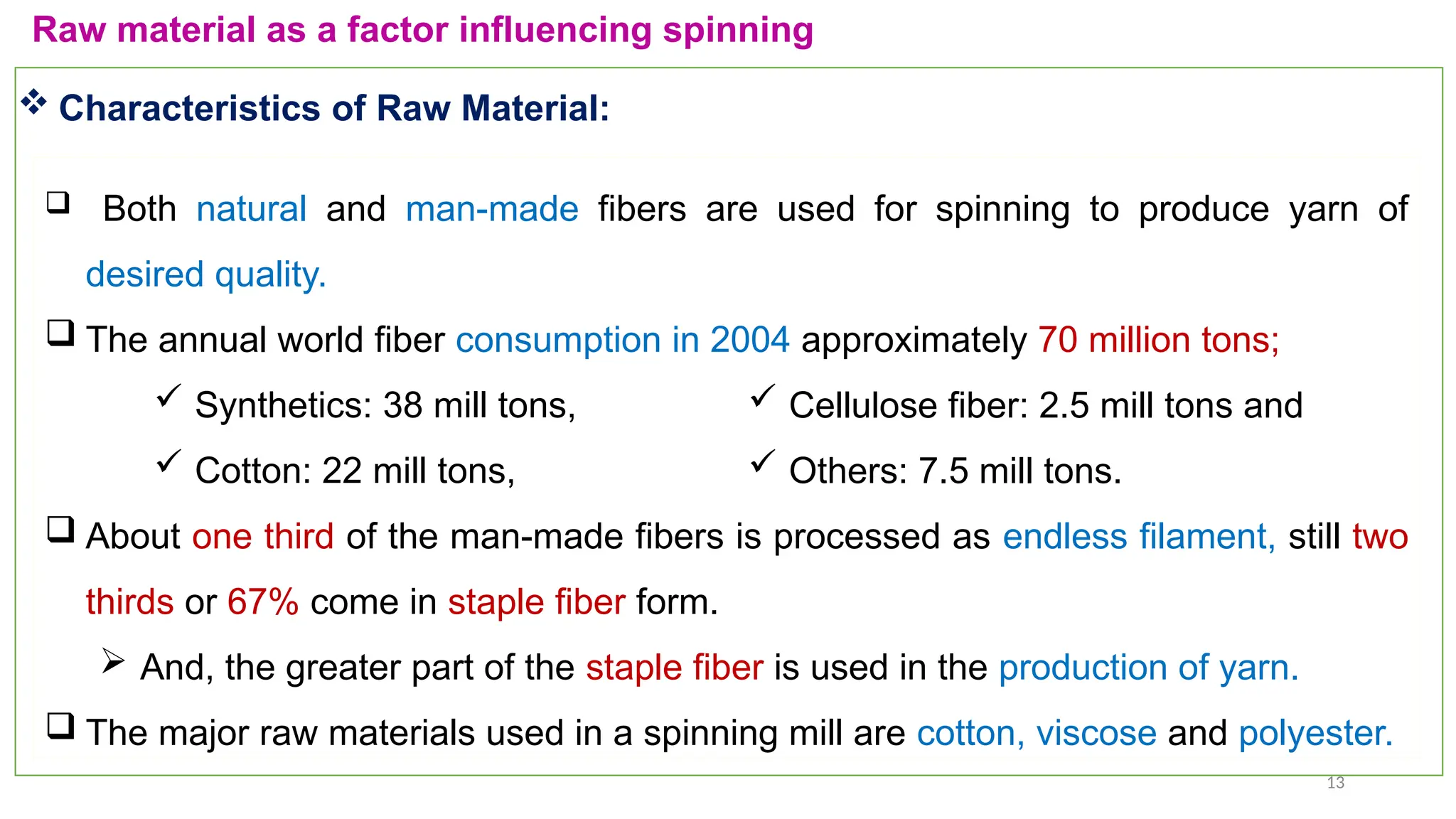 Raw material as a factor influencing spinning

❖ Characteristics of Raw Material:

❑ Both natural and man-made fibers are used for spinning to produce yarn of desired quality.

❑ The annual world fiber consumption in 2004 approximately 70 million tons;

✓ Synthetics: 38 mill tons,

✓ Cotton: 22 mill tons,

✓ Cellulose fiber: 2.5 mill tons and

✓ Others: 7.5 mill tons.

❑ About one third of the man-made fibers is processed as endless filament, still two thirds or 67% come in staple fiber form.

➢ And, the greater part of the staple fiber is used in the production of yarn.

❑ The major raw materials used in a spinning mill are cotton, viscose and polyester.

13